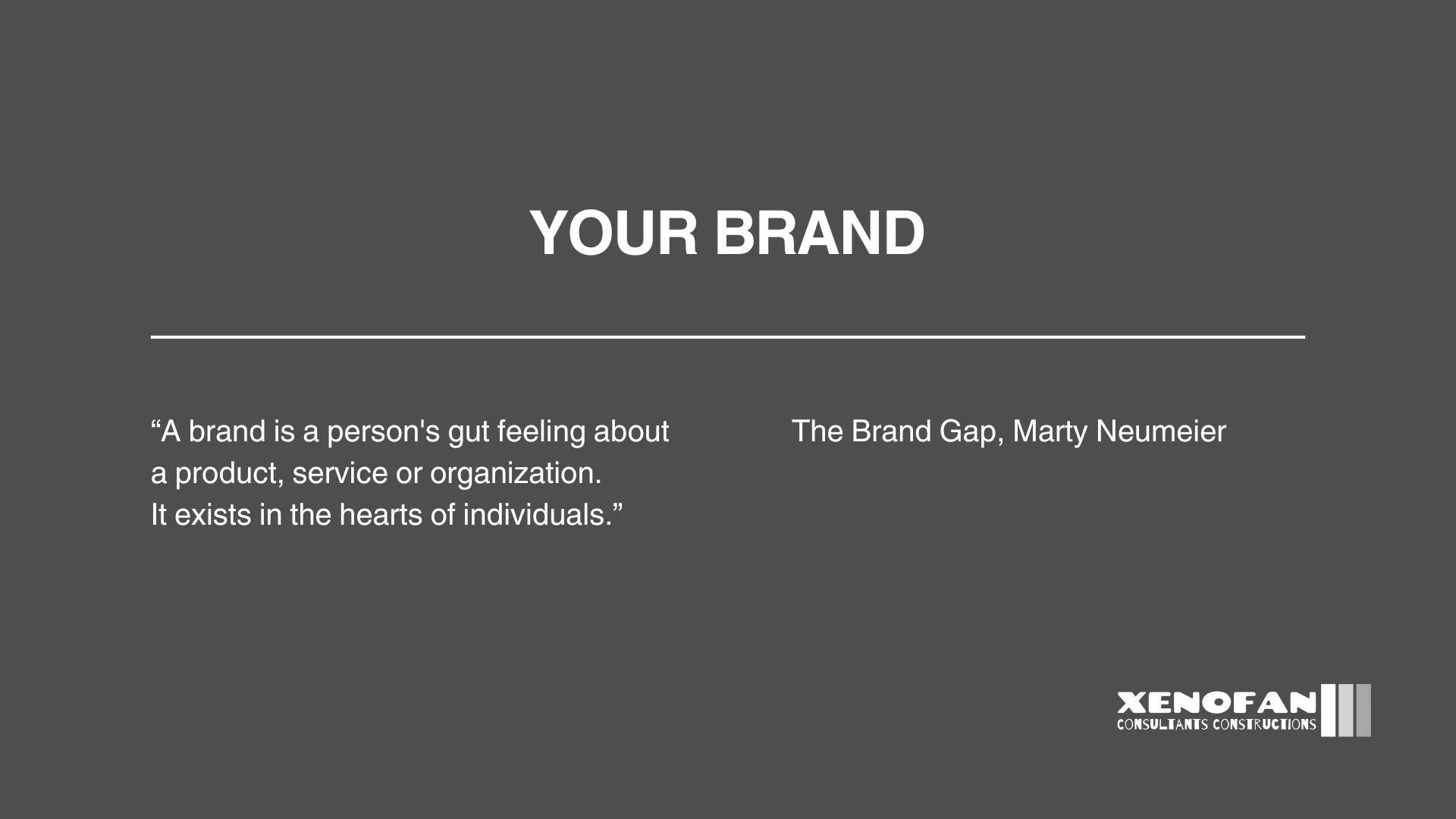 YOUR BRAND

“A brand is a person's gut feeling about a product, service or organization.
It exists in the hearts of individuals.”

The Brand Gap, Marty Neumeier

XENOFAN
CONSULTANTS CONSTRUCTIONS